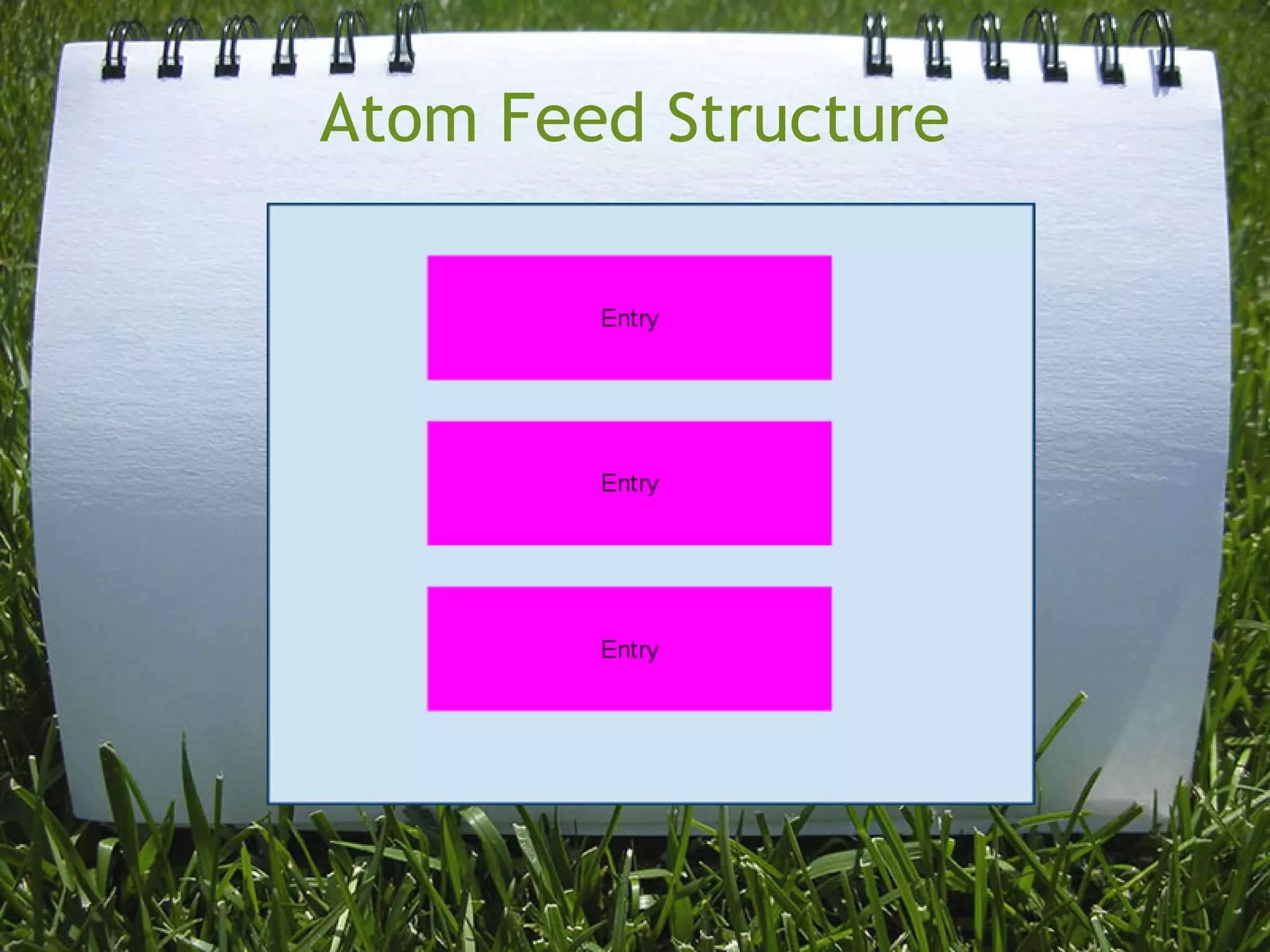 Atom Feed Structure

Entry

Entry

Entry